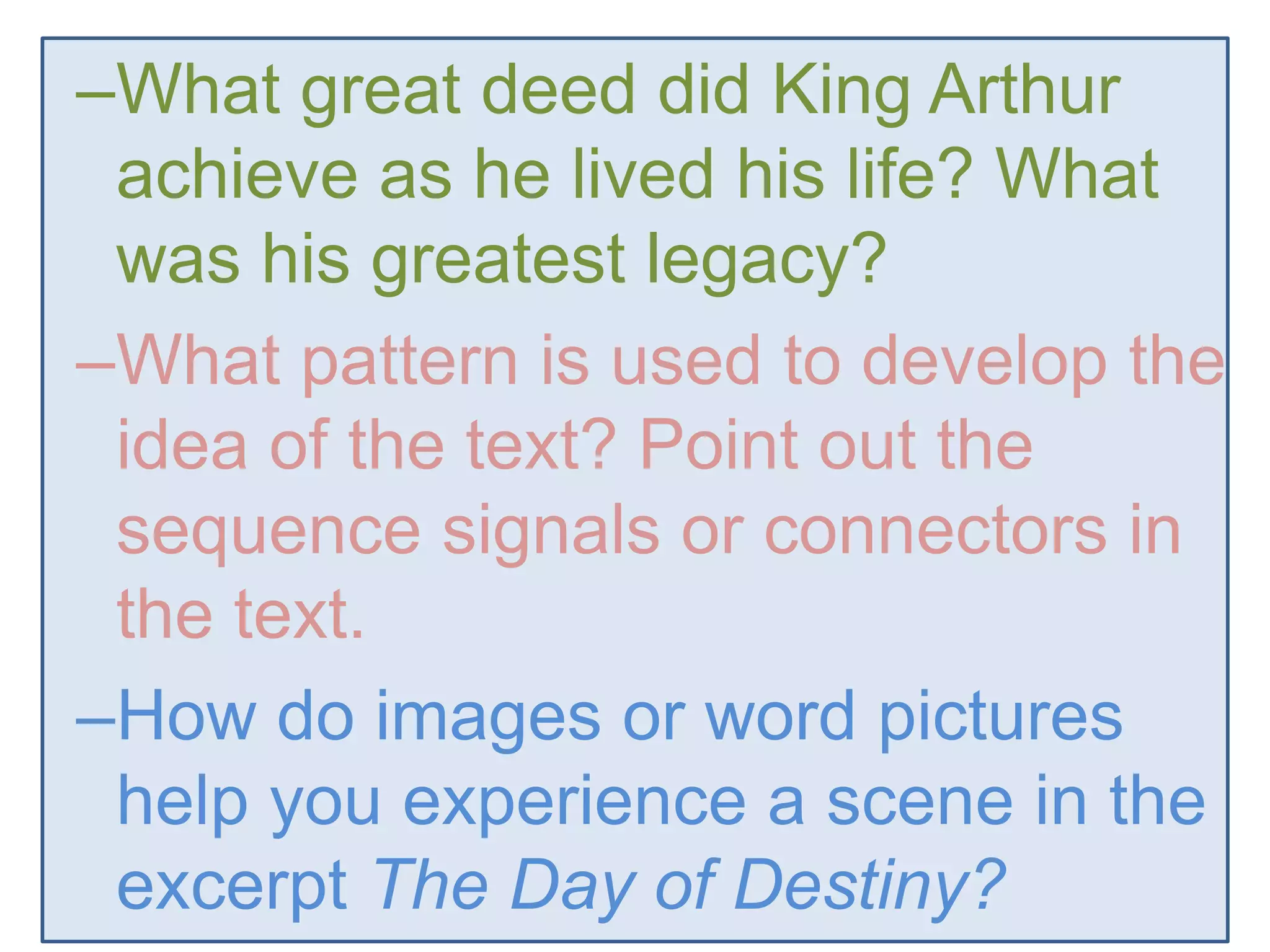 –What great deed did King Arthur achieve as he lived his life? What was his greatest legacy?

–What pattern is used to develop the idea of the text? Point out the sequence signals or connectors in the text.

–How do images or word pictures help you experience a scene in the excerpt The Day of Destiny?